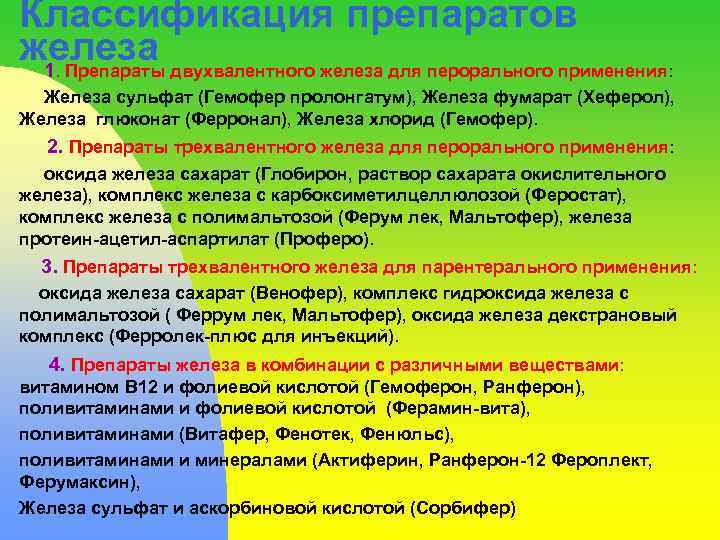 Классификация препаратов железа

1. Препараты двухвалентного железа для перорального применения:

Железа сульфат (Гемофер пролонгатум), Железа фумарат (Хеферол), Железа глюконат (Ферронал), Железа хлорид (Гемофер).

2. Препараты трехвалентного железа для перорального применения:

оксида железа сахарат (Глобирон, раствор сахарата окислительного железа), комплекс железа с карбоксиметилцеллюлозой (Феростат), комплекс железа с полимальтозой (Ферум лек, Мальтофер), железа протеин-ацетил-аспартилат (Проферо).

3. Препараты трехвалентного железа для парентерального применения:

оксида железа сахарат (Венофер), комплекс гидроксида железа с полимальтозой ( Феррум лек, Мальтофер), оксида железа декстрановый комплекс (Ферролек-плюс для инъекций).

4. Препараты железа в комбинации с различными веществами:

витамином В12 и фолиевой кислотой (Гемоферон, Ранферон),

поливитаминами и фолиевой кислотой (Ферамин-вита),

поливитаминами (Витафер, Фенотек, Фенюльс),

поливитаминами и минералами (Актиферин, Ранферон-12 Фероплект, Ферумаксин),

Железа сульфат и аскорбиновой кислотой (Сорбифер)